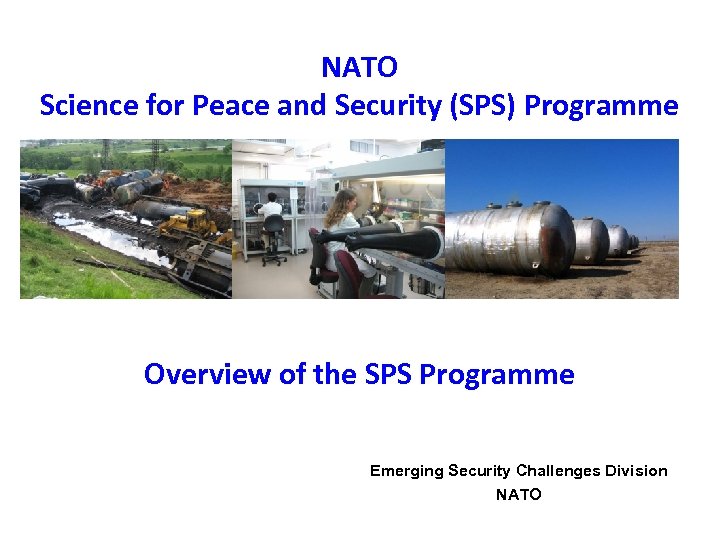 NATO
Science for Peace and Security (SPS) Programme

Overview of the SPS Programme

Emerging Security Challenges Division
NATO